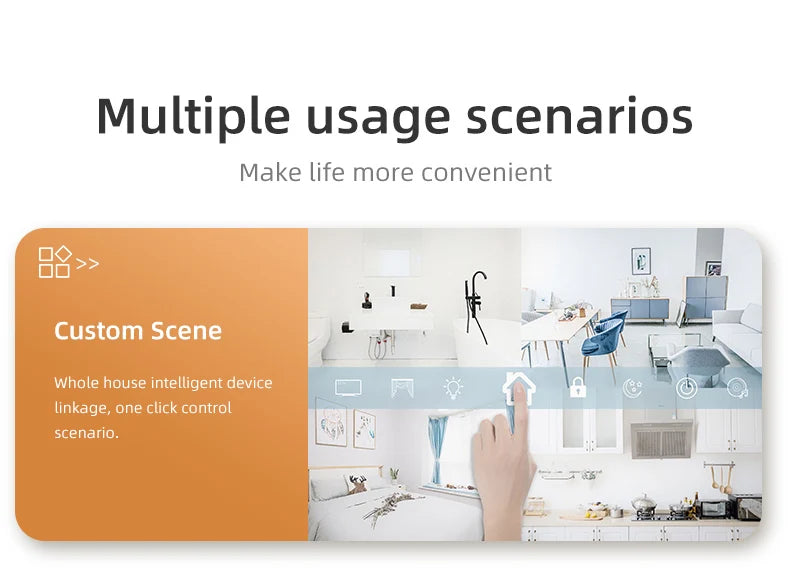 Multiple usage scenarios

Make life more convenient

>>

Custom Scene

Whole house intelligent device linkage, one click control scenario.